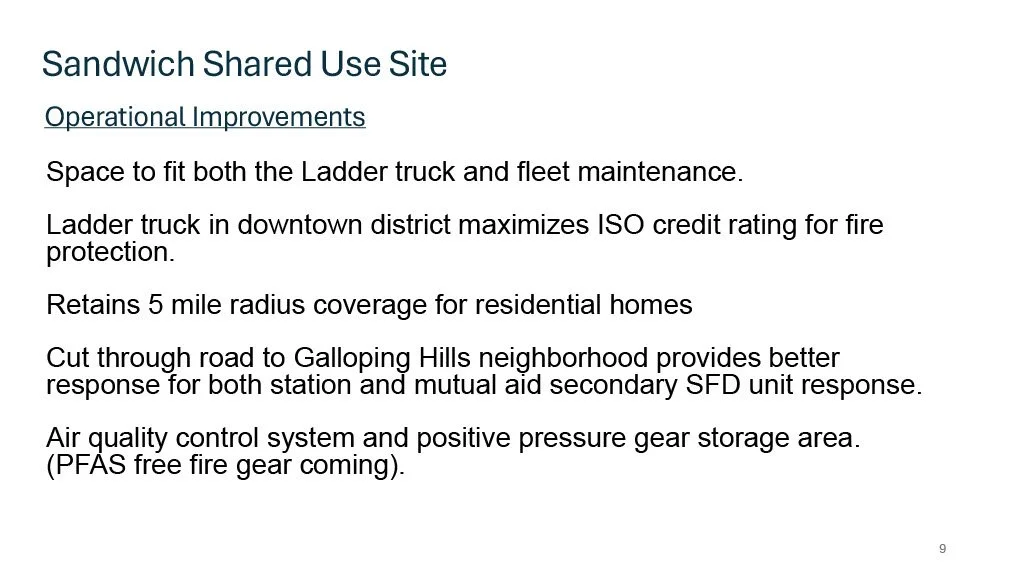 Sandwich Shared Use Site

Operational Improvements

Space to fit both the Ladder truck and fleet maintenance.

Ladder truck in downtown district maximizes ISO credit rating for fire protection.

Retains 5 mile radius coverage for residential homes

Cut through road to Galloping Hills neighborhood provides better response for both station and mutual aid secondary SFD unit response.

Air quality control system and positive pressure gear storage area. (PFAS free fire gear coming).

9